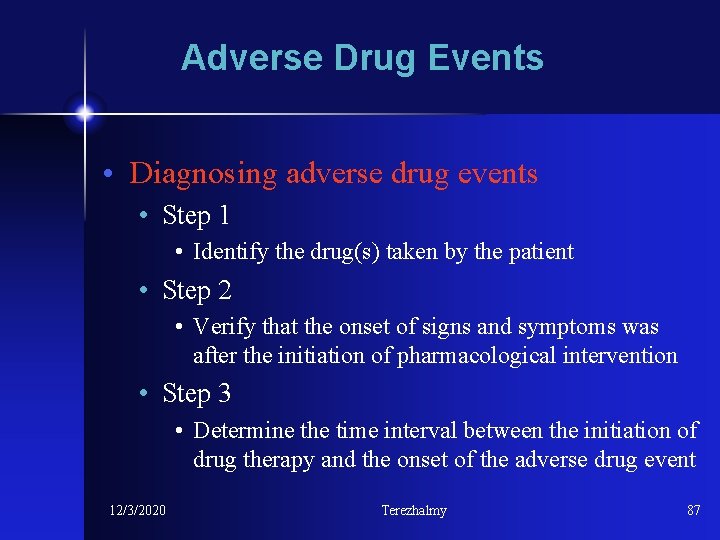 Adverse Drug Events

• Diagnosing adverse drug events
  • Step 1
    • Identify the drug(s) taken by the patient
  • Step 2
    • Verify that the onset of signs and symptoms was after the initiation of pharmacological intervention
  • Step 3
    • Determine the time interval between the initiation of drug therapy and the onset of the adverse drug event

12/3/2020 Terezhalmy 87